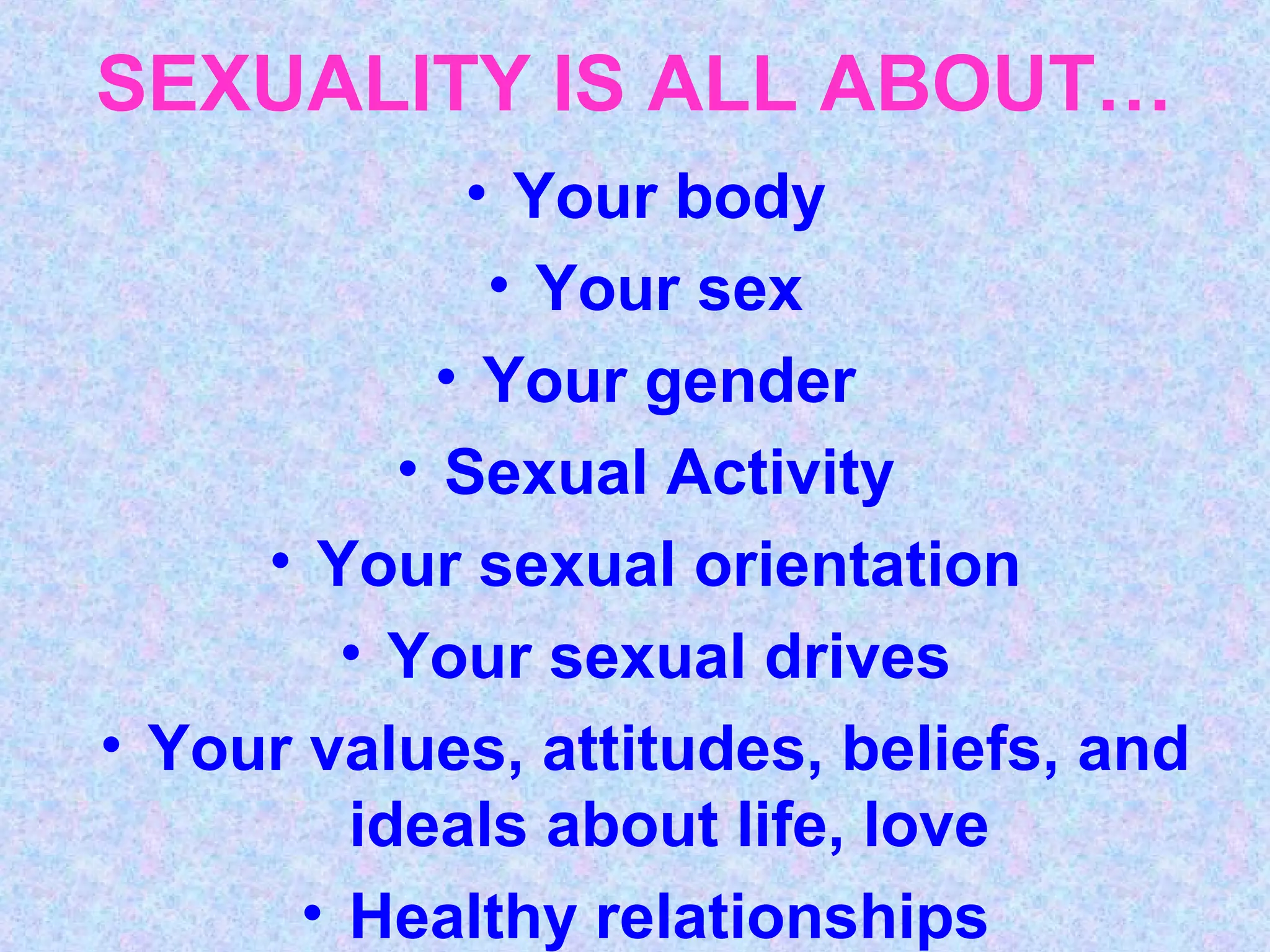 SEXUALITY IS ALL ABOUT…

• Your body
• Your sex
• Your gender
• Sexual Activity
• Your sexual orientation
• Your sexual drives
• Your values, attitudes, beliefs, and ideals about life, love
• Healthy relationships